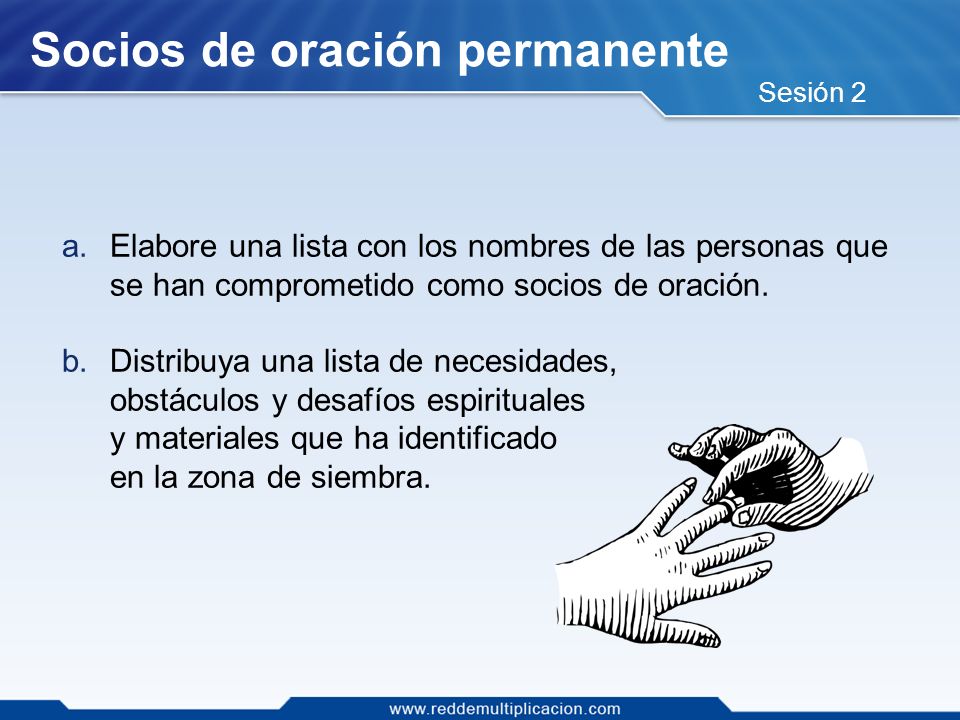 Socios de oración permanente

Sesión 2

a. Elabore una lista con los nombres de las personas que se han comprometido como socios de oración.

b. Distribuya una lista de necesidades, obstáculos y desafíos espirituales y materiales que ha identificado en la zona de siembra.

www.reddemultiplicacion.com